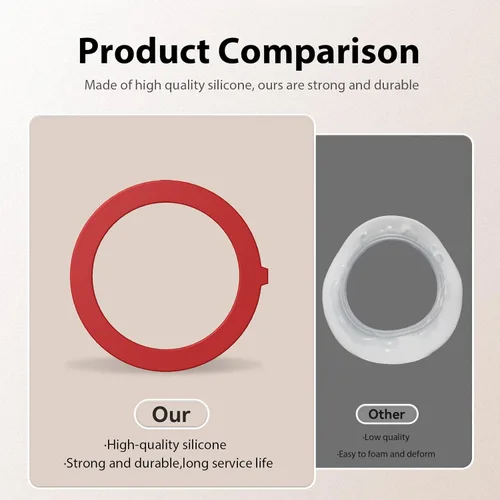 Product Comparison

Made of high quality silicone, ours are strong and durable

Our

·High-quality silicone
·Strong and durable,long service life

Other

·Low quality
·Easy to foam and deform